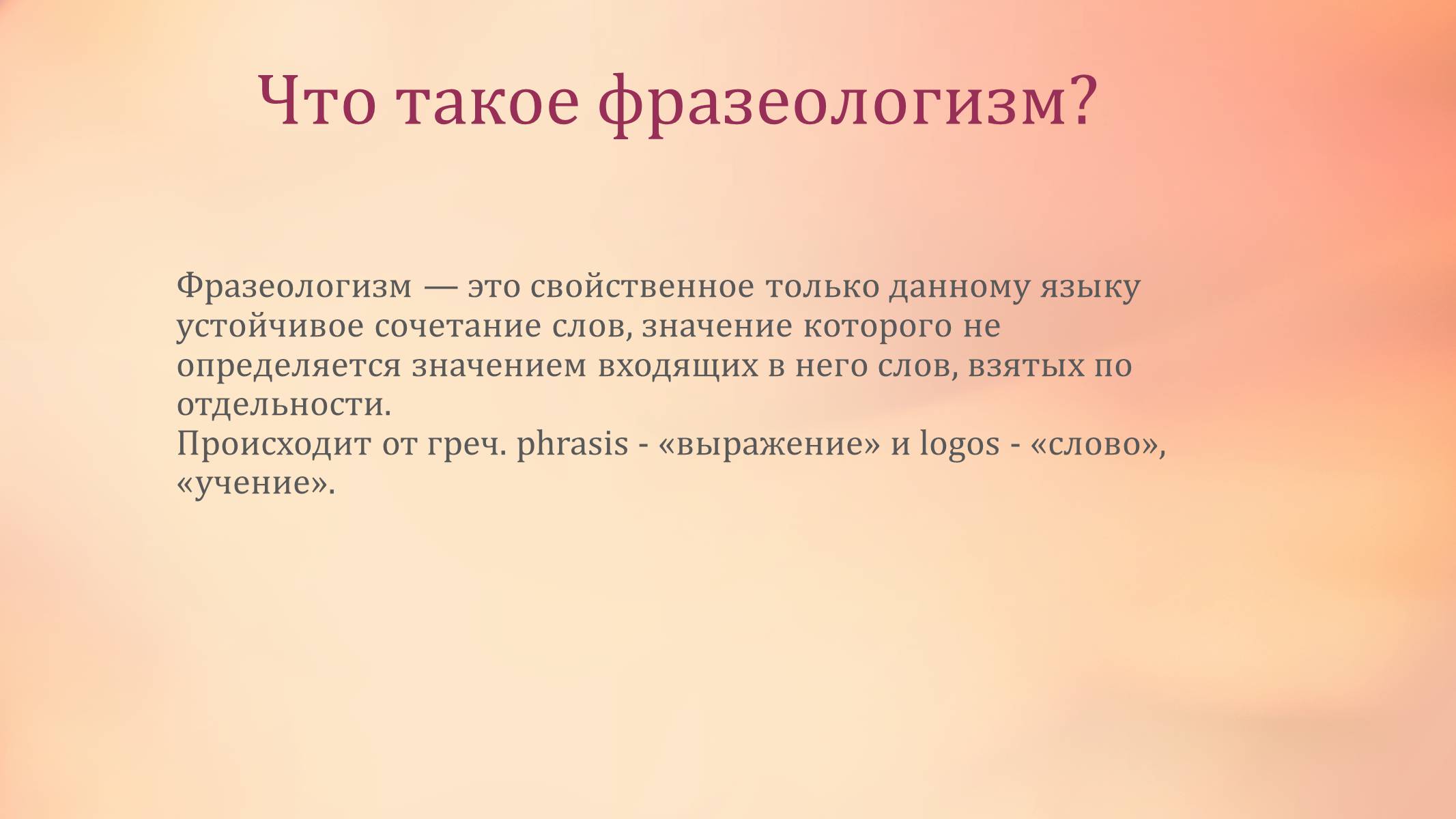 Что такое фразеологизм?

Фразеологизм — это свойственное только данному языку устойчивое сочетание слов, значение которого не определяется значением входящих в него слов, взятых по отдельности.
Происходит от греч. phrasis - «выражение» и logos - «слово», «учение».